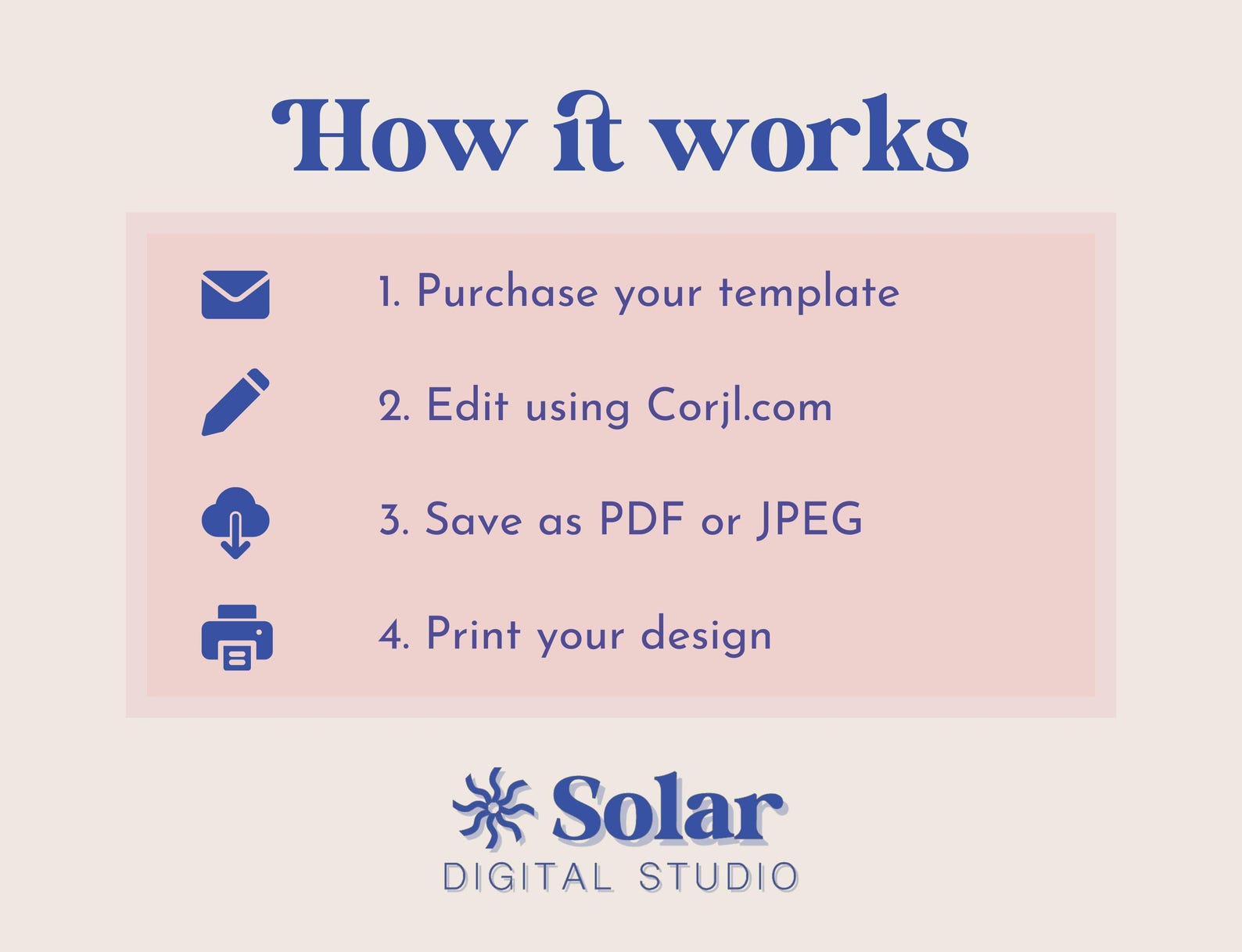 How it works

1. Purchase your template

2. Edit using Corjl.com

3. Save as PDF or JPEG

4. Print your design

Solar
DIGITAL STUDIO